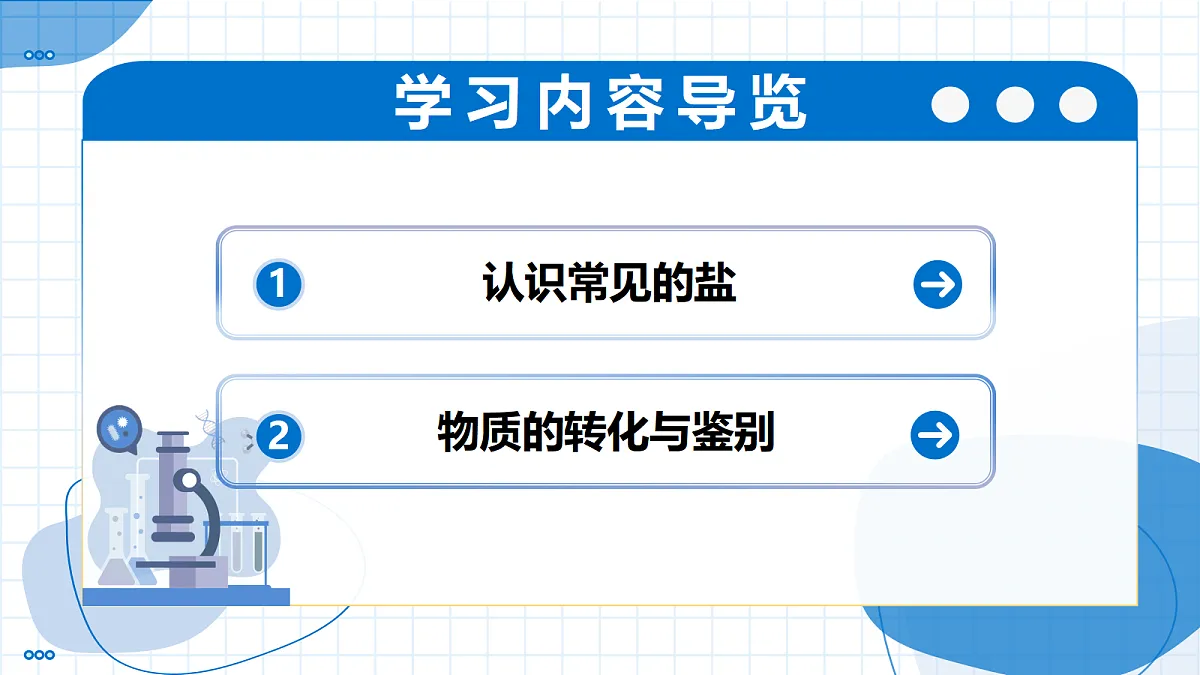 学习内容导览

1 认识常见的盐

2 物质的转化与鉴别